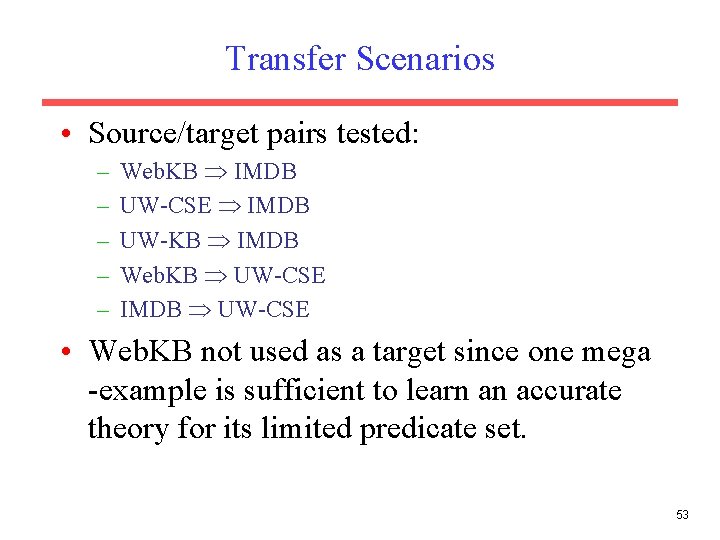 Transfer Scenarios

• Source/target pairs tested:
  – WebKB $\Rightarrow$ IMDB
  – UW-CSE $\Rightarrow$ IMDB
  – UW-KB $\Rightarrow$ IMDB
  – WebKB $\Rightarrow$ UW-CSE
  – IMDB $\Rightarrow$ UW-CSE

• WebKB not used as a target since one mega -example is sufficient to learn an accurate theory for its limited predicate set.

53